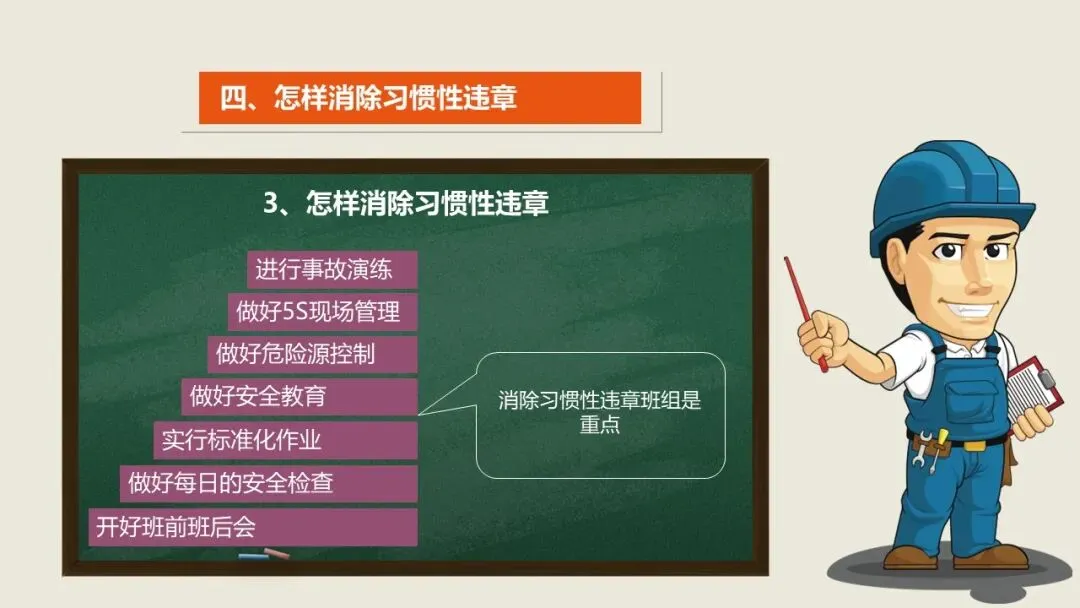 四、怎样消除习惯性违章

3、怎样消除习惯性违章

进行事故演练

做好5S现场管理

做好危险源控制

做好安全教育

实行标准化作业

做好每日的安全检查

开好班前班后会

消除习惯性违章班组是重点